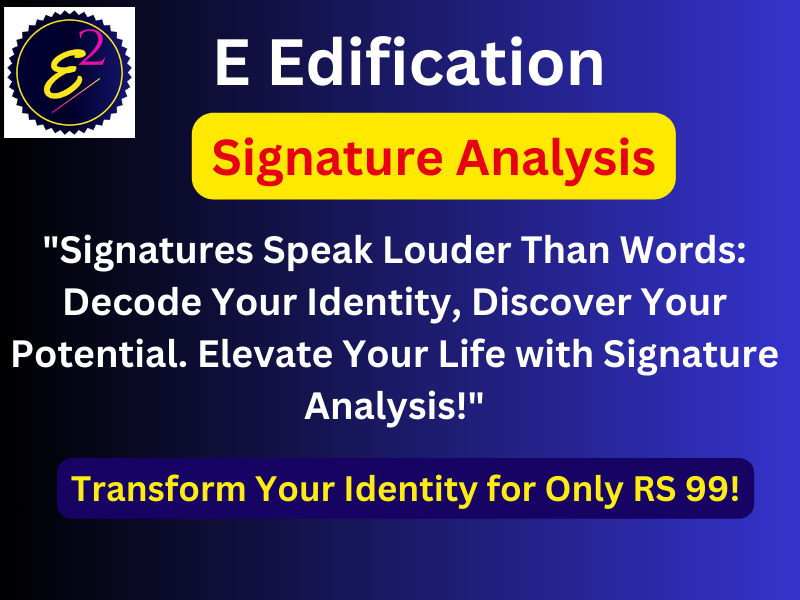 $E^2$

E Edification

Signature Analysis

"Signatures Speak Louder Than Words: Decode Your Identity, Discover Your Potential. Elevate Your Life with Signature Analysis!"

Transform Your Identity for Only RS 99!